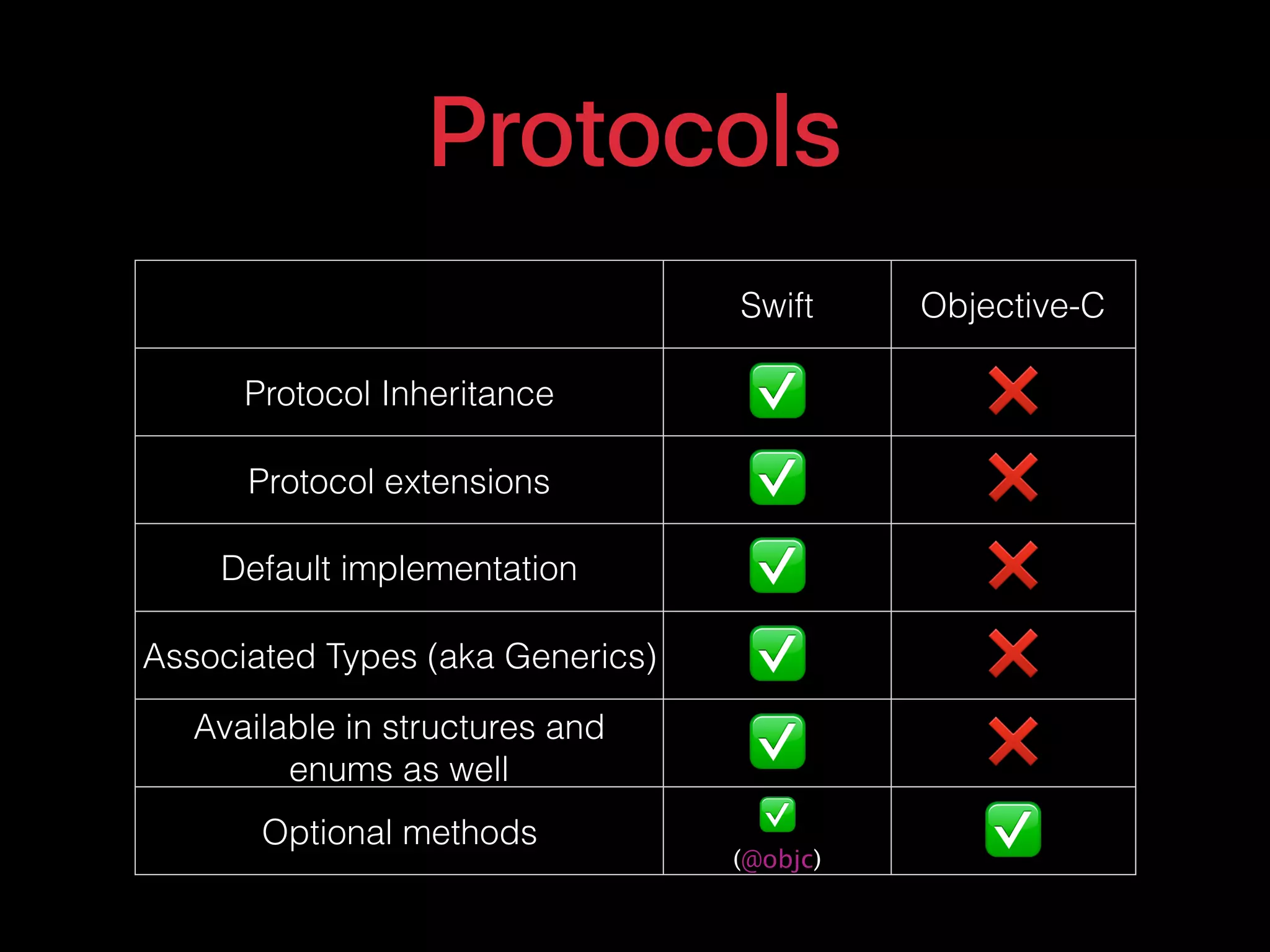 Protocols

| | Swift | Objective-C |
|---|---|---|
| Protocol Inheritance | ✅ | ❌ |
| Protocol extensions | ✅ | ❌ |
| Default implementation | ✅ | ❌ |
| Associated Types (aka Generics) | ✅ | ❌ |
| Available in structures and enums as well | ✅ | ❌ |
| Optional methods | ✅ (@objc) | ✅ |